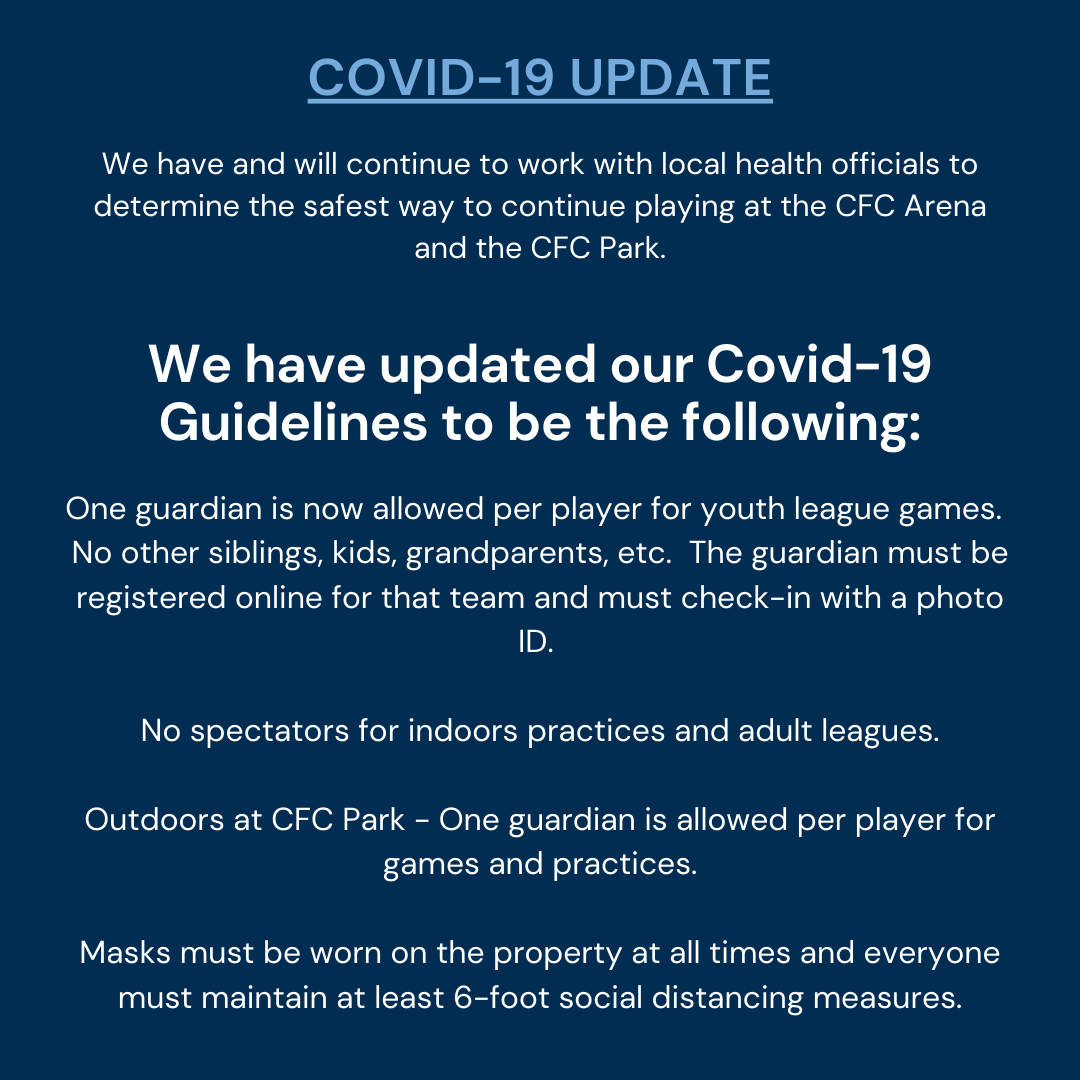 COVID-19 UPDATE

We have and will continue to work with local health officials to determine the safest way to continue playing at the CFC Arena and the CFC Park.

We have updated our Covid-19 Guidelines to be the following:

One guardian is now allowed per player for youth league games. No other siblings, kids, grandparents, etc. The guardian must be registered online for that team and must check-in with a photo ID.

No spectators for indoors practices and adult leagues.

Outdoors at CFC Park - One guardian is allowed per player for games and practices.

Masks must be worn on the property at all times and everyone must maintain at least 6-foot social distancing measures.